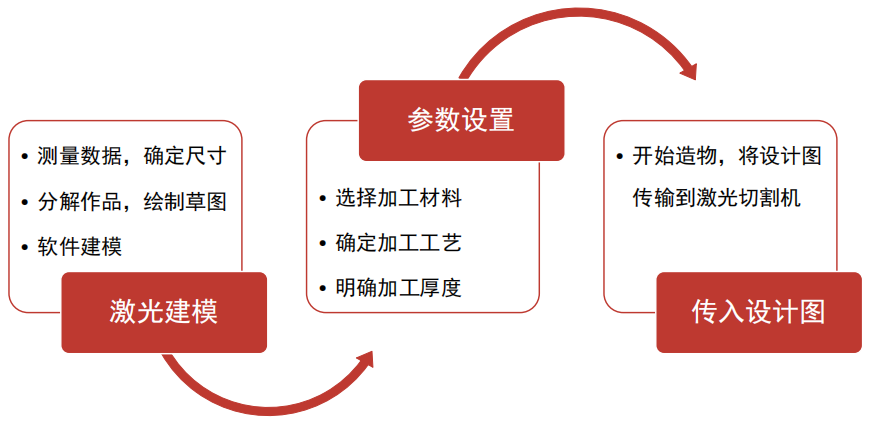 • 测量数据，确定尺寸
• 分解作品，绘制草图
• 软件建模

激光建模

参数设置

• 选择加工材料
• 确定加工工艺
• 明确加工厚度

• 开始造物，将设计图传输到激光切割机

传入设计图